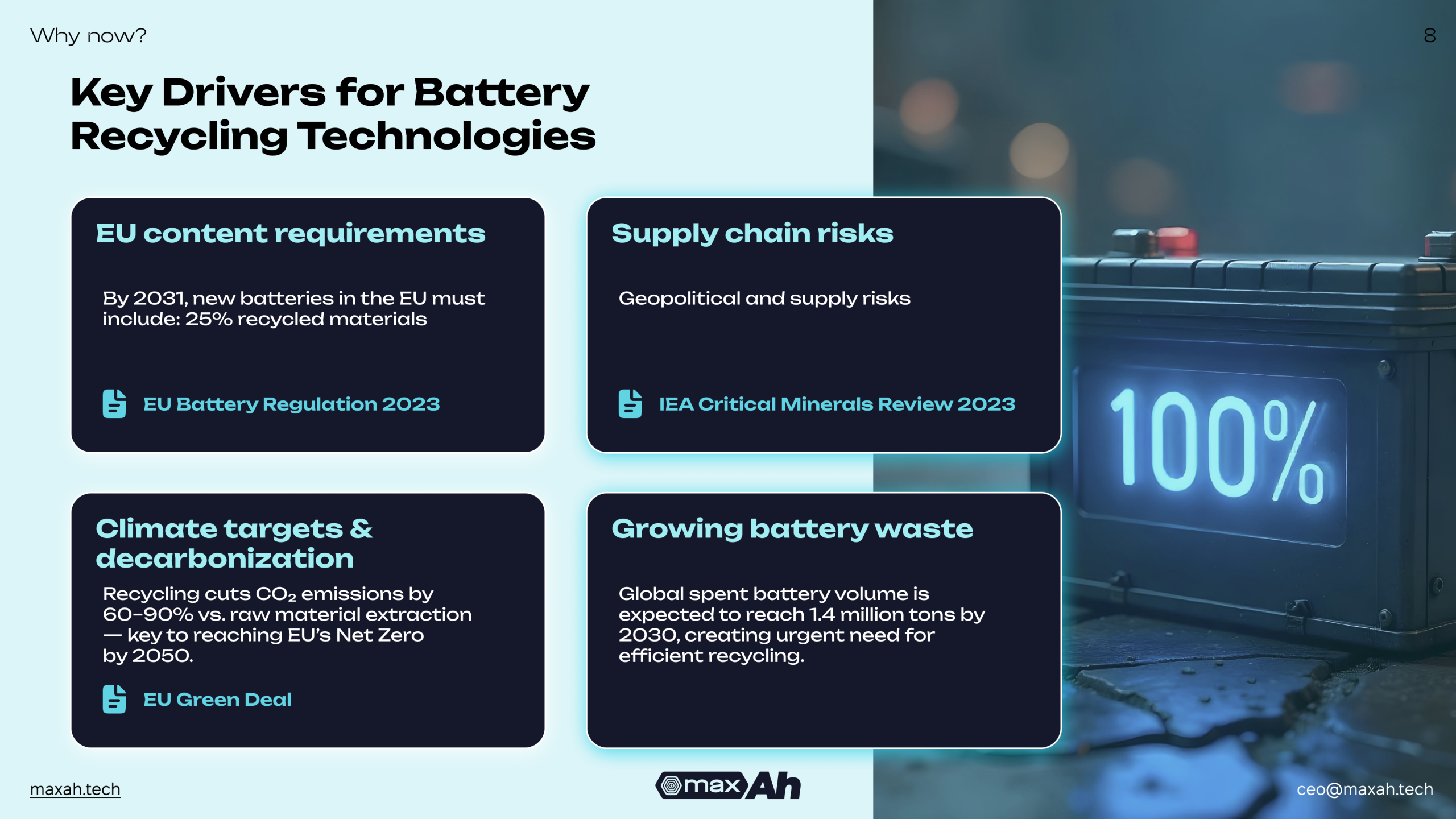 Why now?

8

Key Drivers for Battery Recycling Technologies

EU content requirements

By 2031, new batteries in the EU must include: 25% recycled materials

EU Battery Regulation 2023

Supply chain risks

Geopolitical and supply risks

IEA Critical Minerals Review 2023

Climate targets & decarbonization

Recycling cuts $CO_2$ emissions by 60–90% vs. raw material extraction — key to reaching EU's Net Zero by 2050.

EU Green Deal

Growing battery waste

Global spent battery volume is expected to reach 1.4 million tons by 2030, creating urgent need for efficient recycling.

100%

maxah.tech

maxAh

ceo@maxah.tech